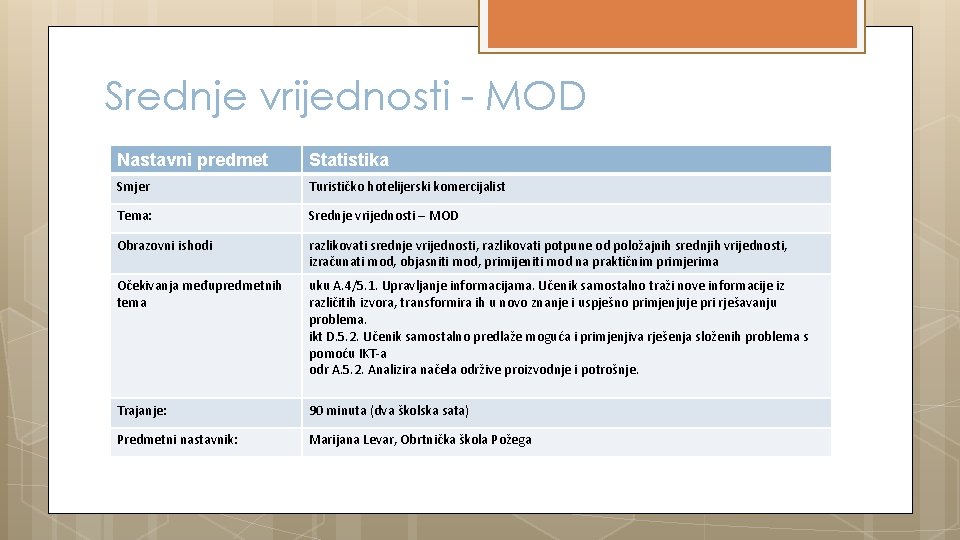 Srednje vrijednosti - MOD

| Nastavni predmet | Statistika |
|---|---|
| Smjer | Turističko hotelijerski komercijalist |
| Tema: | Srednje vrijednosti – MOD |
| Obrazovni ishodi | razlikovati srednje vrijednosti, razlikovati potpune od položajnih srednjih vrijednosti, izračunati mod, objasniti mod, primijeniti mod na praktičnim primjerima |
| Očekivanja međupredmetnih tema | uku A.4/5.1. Upravljanje informacijama. Učenik samostalno traži nove informacije iz različitih izvora, transformira ih u novo znanje i uspješno primjenjuje pri rješavanju problema. ikt D.5.2. Učenik samostalno predlaže moguća i primjenjiva rješenja složenih problema s pomoću IKT-a odr A.5.2. Analizira načela održive proizvodnje i potrošnje. |
| Trajanje: | 90 minuta (dva školska sata) |
| Predmetni nastavnik: | Marijana Levar, Obrtnička škola Požega |